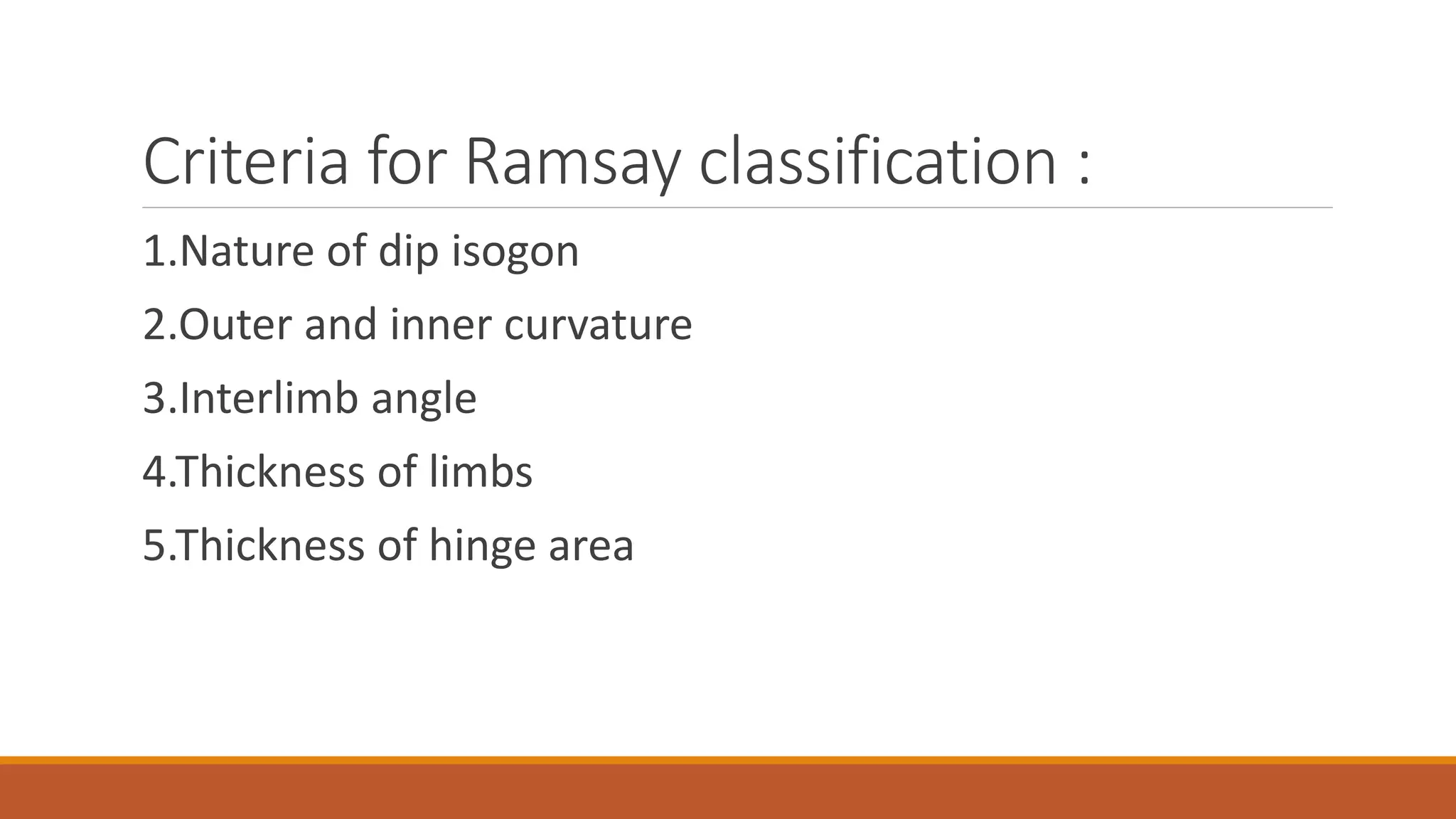 Criteria for Ramsay classification :

1.Nature of dip isogon

2.Outer and inner curvature

3.Interlimb angle

4.Thickness of limbs

5.Thickness of hinge area